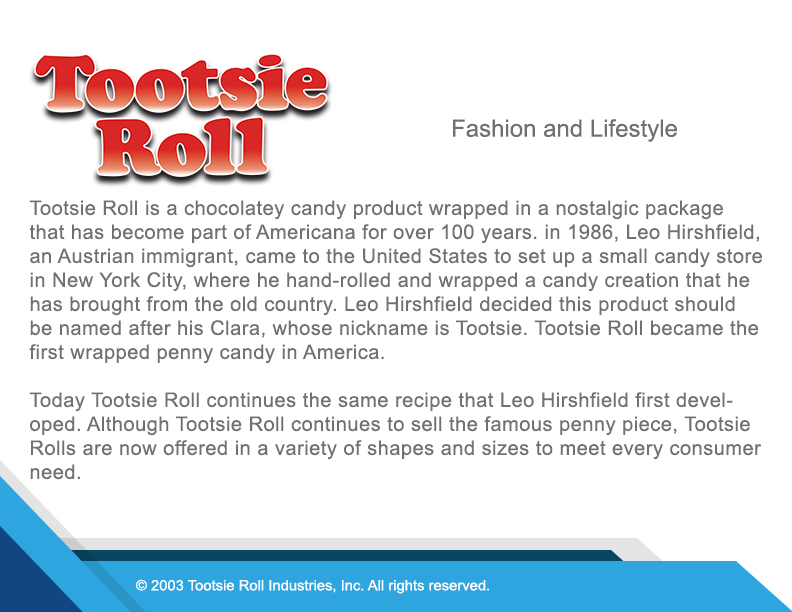 Tootsie Roll

Fashion and Lifestyle

Tootsie Roll is a chocolatey candy product wrapped in a nostalgic package that has become part of Americana for over 100 years. in 1986, Leo Hirshfield, an Austrian immigrant, came to the United States to set up a small candy store in New York City, where he hand-rolled and wrapped a candy creation that he has brought from the old country. Leo Hirshfield decided this product should be named after his Clara, whose nickname is Tootsie. Tootsie Roll became the first wrapped penny candy in America.

Today Tootsie Roll continues the same recipe that Leo Hirshfield first developed. Although Tootsie Roll continues to sell the famous penny piece, Tootsie Rolls are now offered in a variety of shapes and sizes to meet every consumer need.

© 2003 Tootsie Roll Industries, Inc. All rights reserved.